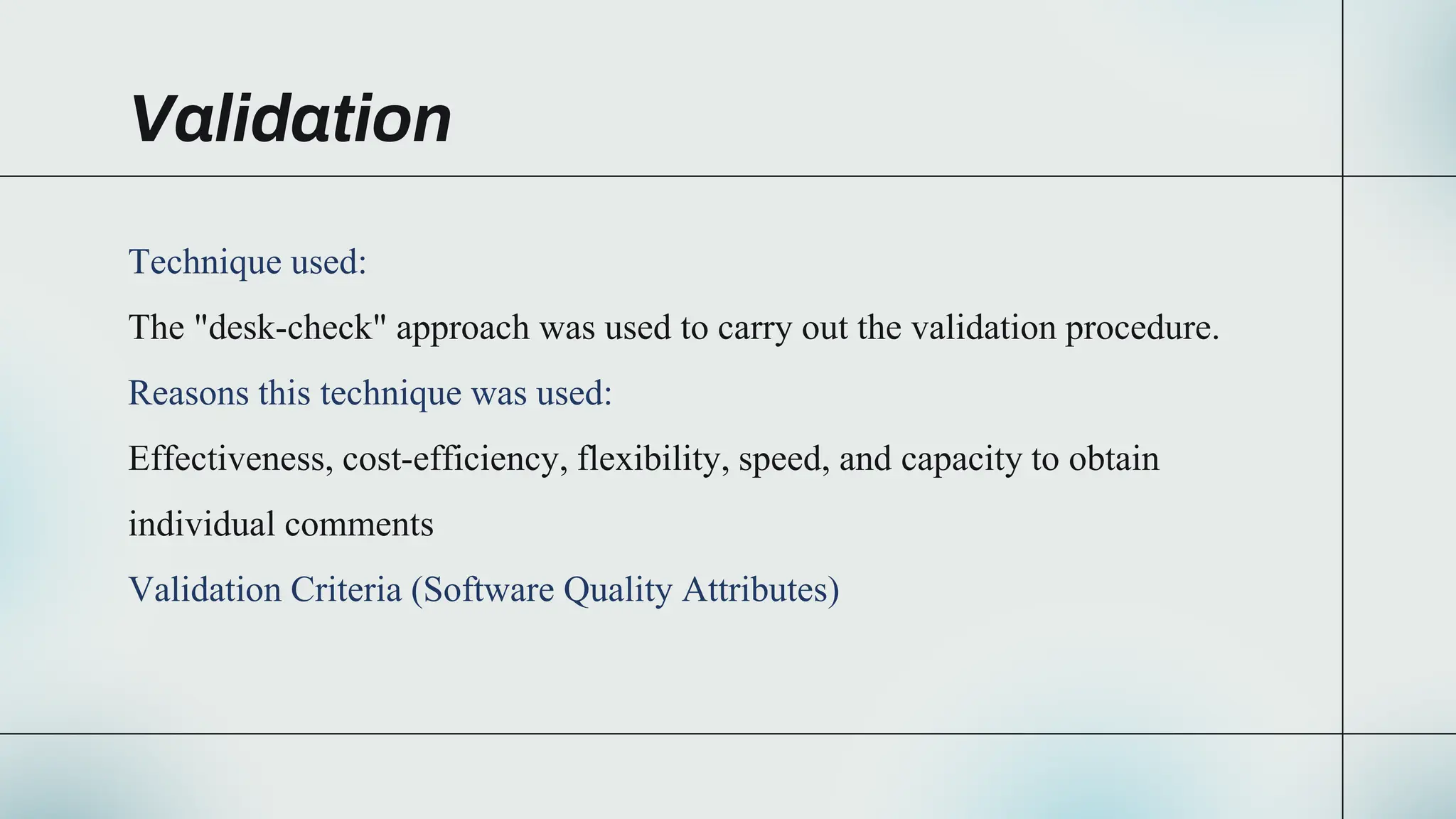 Validation

Technique used:

The "desk-check" approach was used to carry out the validation procedure.

Reasons this technique was used:

Effectiveness, cost-efficiency, flexibility, speed, and capacity to obtain individual comments

Validation Criteria (Software Quality Attributes)